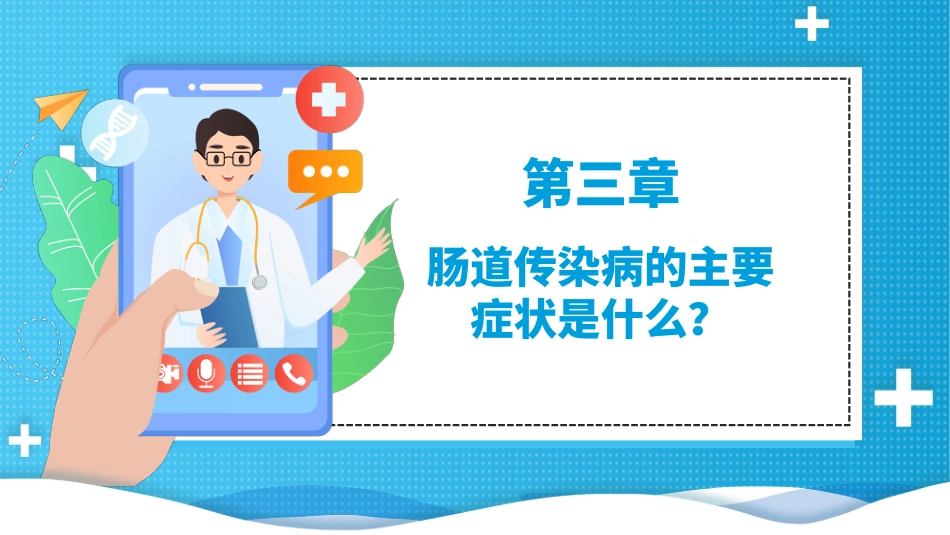 第三章

肠道传染病的主要症状是什么？